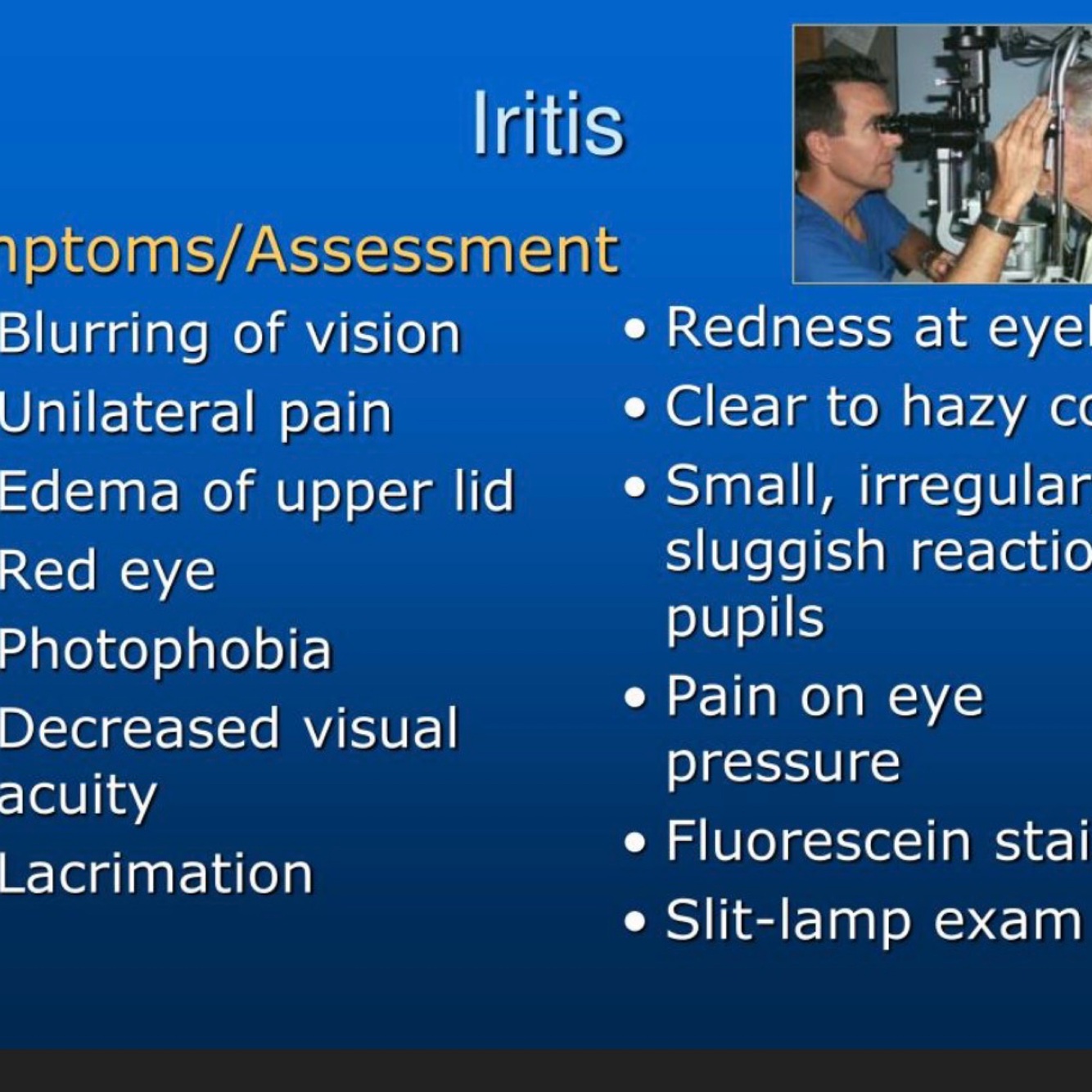 Iritis

nptoms/Assessment

Blurring of vision

Unilateral pain

Edema of upper lid

Red eye

Photophobia

Decreased visual acuity

Lacrimation

• Redness at eyel

• Clear to hazy co

• Small, irregular sluggish reactio pupils

• Pain on eye pressure

• Fluorescein stai

• Slit-lamp exam